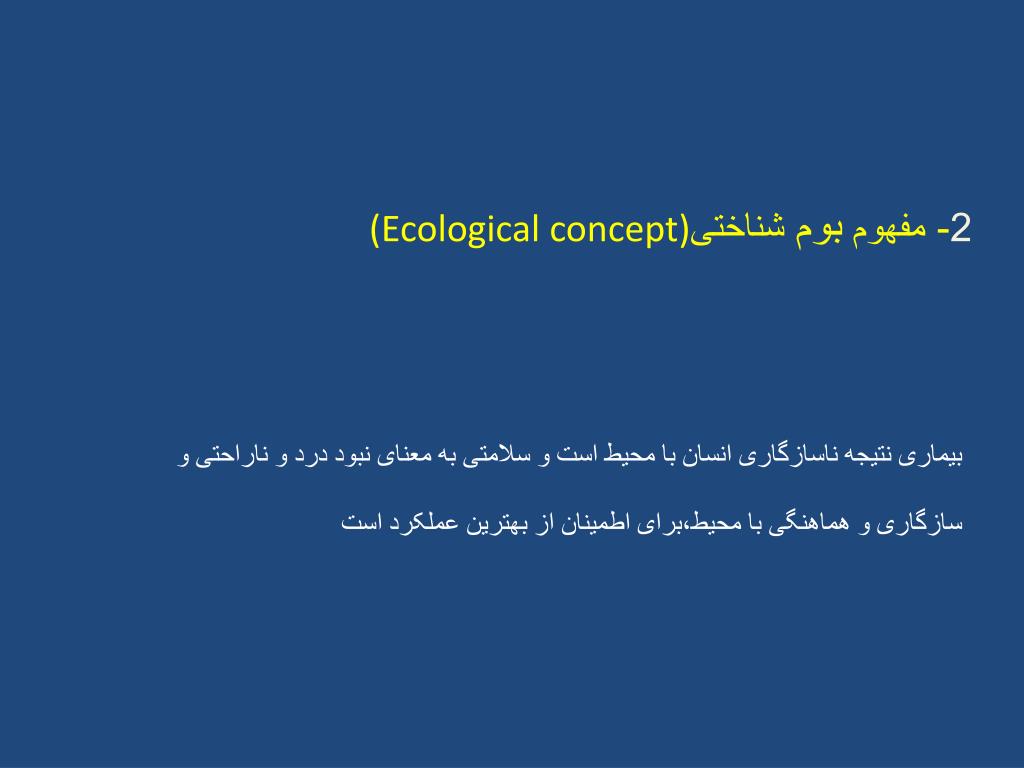 2- مفهوم بوم شناختی(Ecological concept)

بیماری نتیجه ناسازگاری انسان با محیط است و سلامتی به معنای نبود درد و ناراحتی و سازگاری و هماهنگی با محیط،برای اطمینان از بهترین عملکرد است